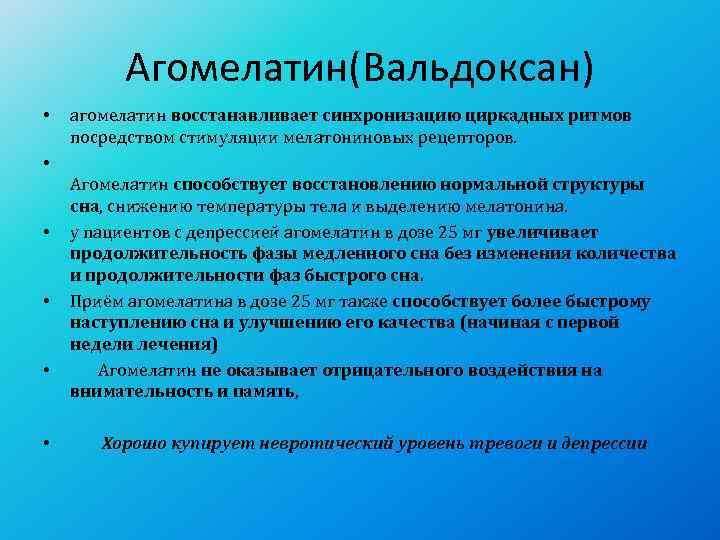 Агомелатин(Вальдоксан)

• агомелатин восстанавливает синхронизацию циркадных ритмов посредством стимуляции мелатониновых рецепторов.

•

Агомелатин способствует восстановлению нормальной структуры сна, снижению температуры тела и выделению мелатонина.

• у пациентов с депрессией агомелатин в дозе 25 мг увеличивает продолжительность фазы медленного сна без изменения количества и продолжительности фаз быстрого сна.

• Приём агомелатина в дозе 25 мг также способствует более быстрому наступлению сна и улучшению его качества (начиная с первой недели лечения)

• Агомелатин не оказывает отрицательного воздействия на внимательность и память,

• Хорошо купирует невротический уровень тревоги и депрессии